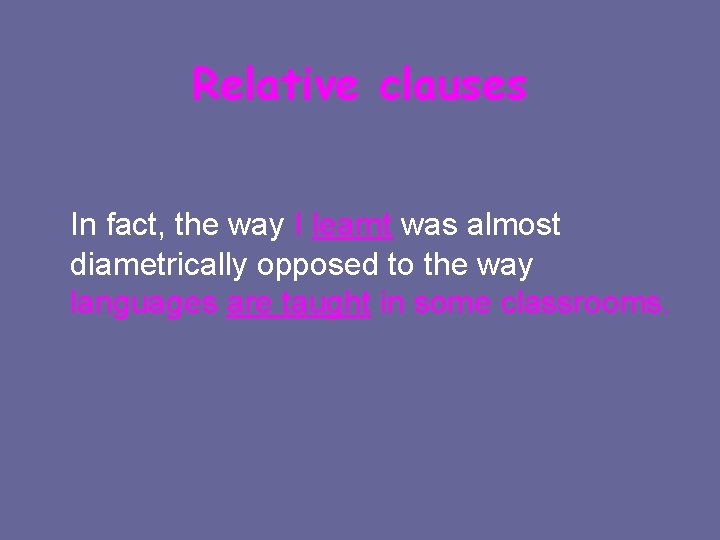 Relative clauses

In fact, the way I learnt was almost diametrically opposed to the way languages are taught in some classrooms.